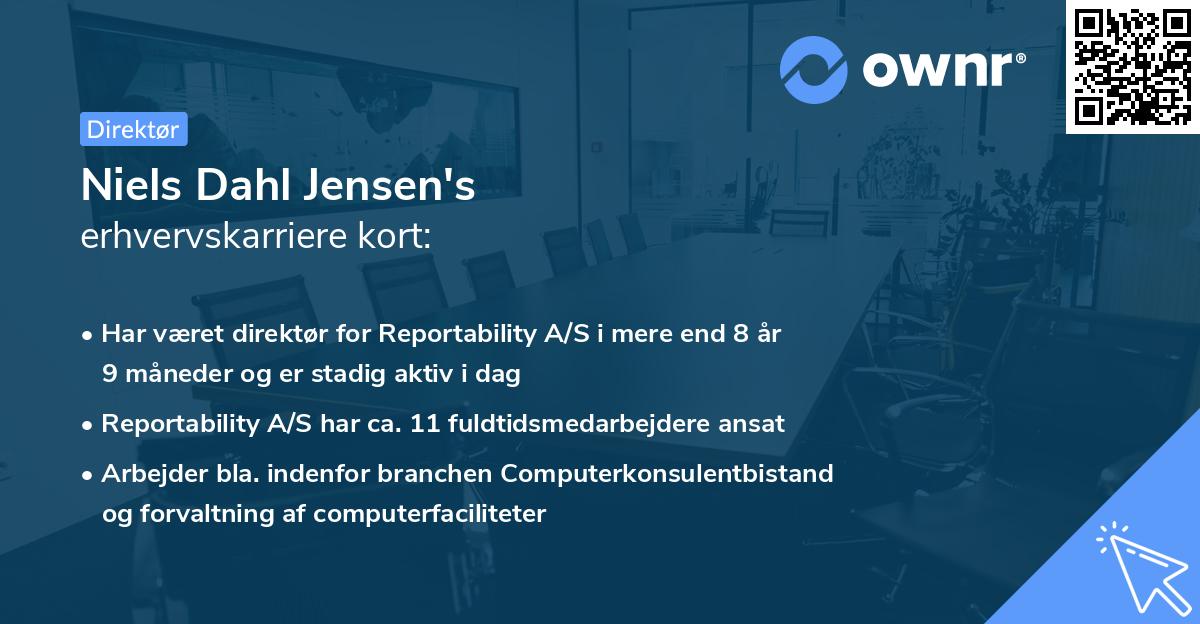 ownr®

Direktør

Niels Dahl Jensen's
erhvervskarriere kort:

• Har været direktør for Reportability A/S i mere end 8 år 9 måneder og er stadig aktiv i dag

• Reportability A/S har ca. 11 fuldtidsmedarbejdere ansat

• Arbejder bla. indenfor branchen Computerkonsulentbistand og forvaltning af computerfaciliteter